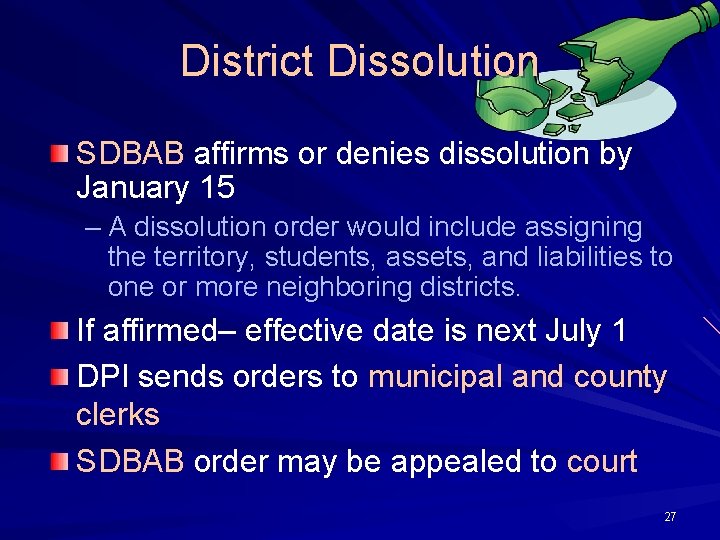 District Dissolution

SDBAB affirms or denies dissolution by January 15

– A dissolution order would include assigning the territory, students, assets, and liabilities to one or more neighboring districts.

If affirmed– effective date is next July 1

DPI sends orders to municipal and county clerks

SDBAB order may be appealed to court

27